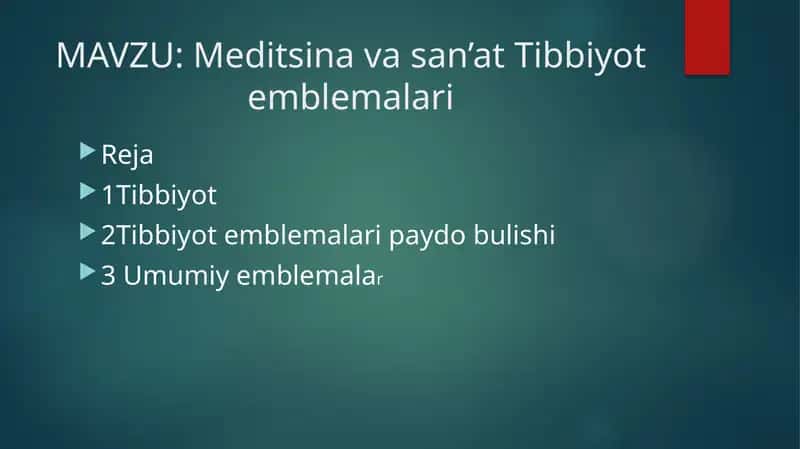 MAVZU: Meditsina va san’at Tibbiyot emblemalari

Reja
1Tibbiyot
2Tibbiyot emblemalari paydo bulishi
3 Umumiy emblemalar